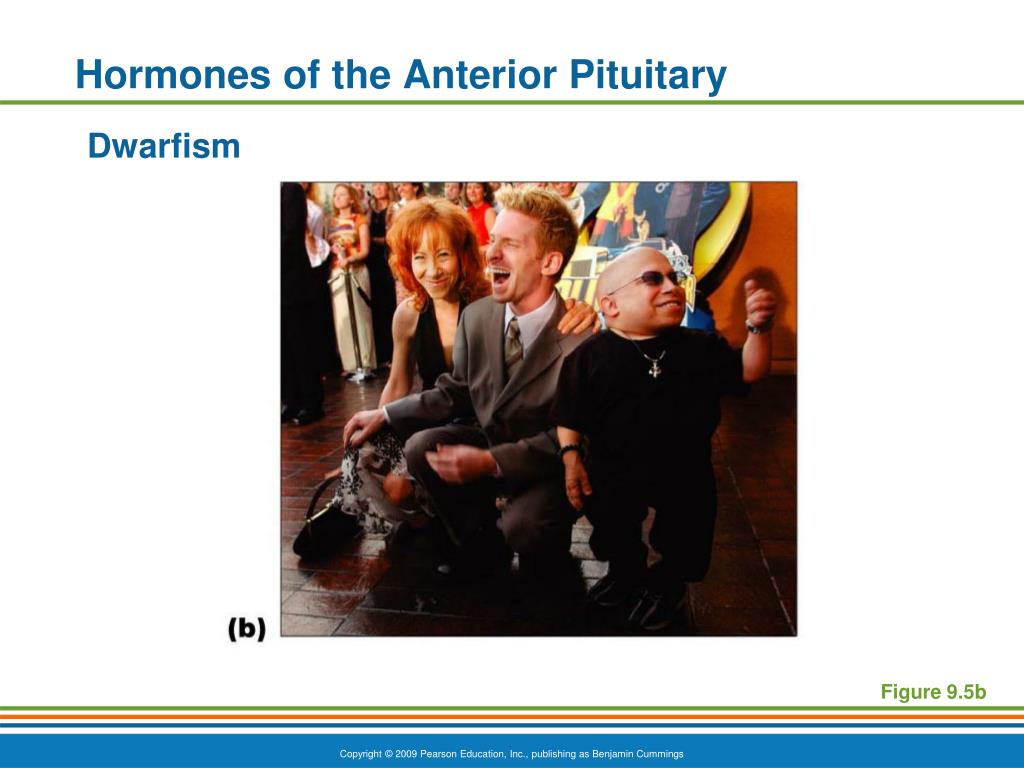 Hormones of the Anterior Pituitary

Dwarfism

(b)

Figure 9.5b

Copyright © 2009 Pearson Education, Inc., publishing as Benjamin Cummings